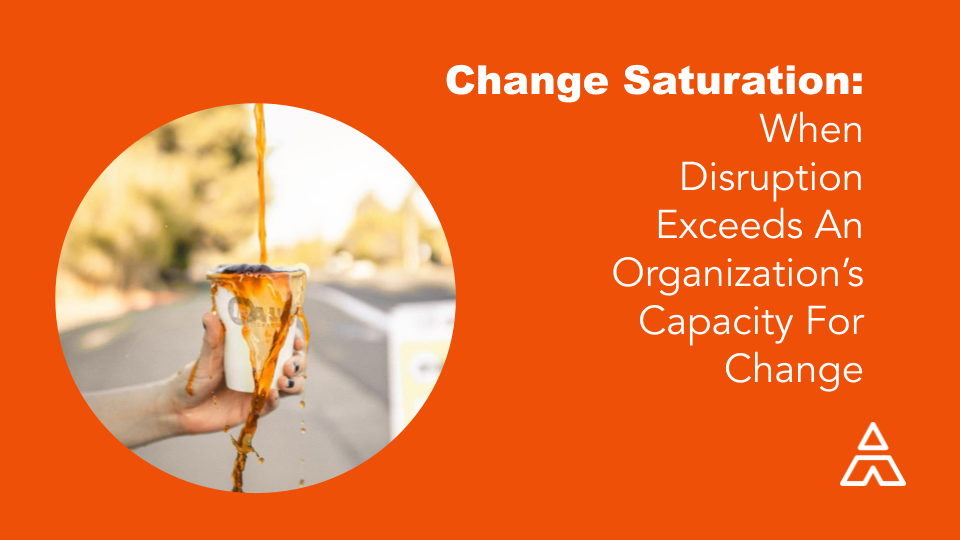 Change Saturation:
When Disruption Exceeds An Organization's Capacity For Change